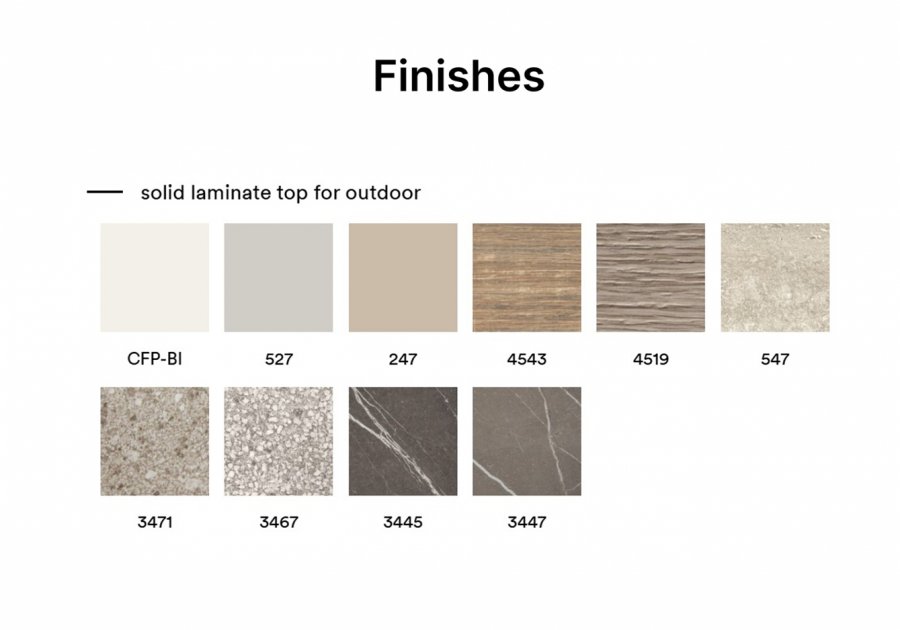 Finishes

solid laminate top for outdoor

CFP-BI
527
247
4543
4519
547

3471
3467
3445
3447